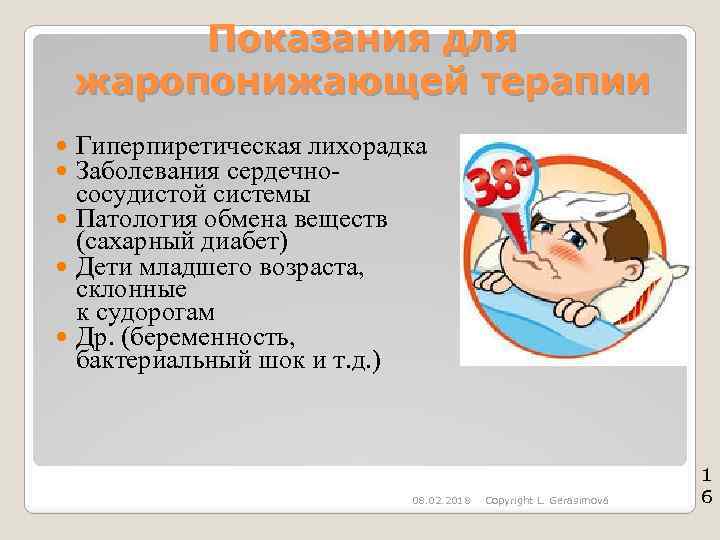 Показания для жаропонижающей терапии

- Гиперпиретическая лихорадка
- Заболевания сердечно-сосудистой системы
- Патология обмена веществ (сахарный диабет)
- Дети младшего возраста, склонные к судорогам
- Др. (беременность, бактериальный шок и т.д.)

38°

08.02.2018 Copyright L. Gerasimova

16